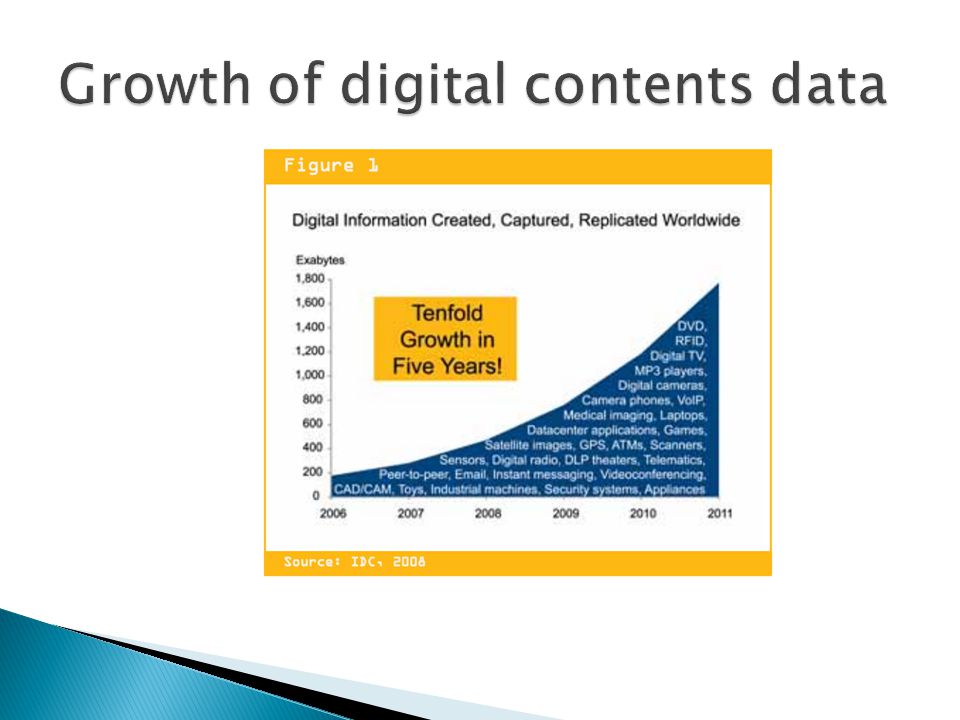 Growth of digital contents data

Figure 1

Digital Information Created, Captured, Replicated Worldwide

Exabytes
1,800
1,600
1,400
1,200
1,000
800
600
400
200
0

Tenfold Growth in Five Years!

DVD, RFID, Digital TV, MP3 players, Digital cameras, Camera phones, VoIP, Medical imaging, Laptops, Datacenter applications, Games, Satellite images, GPS, ATMs, Scanners, Sensors, Digital radio, DLP theaters, Telematics, Peer-to-peer, Email, Instant messaging, Videoconferencing, CAD/CAM, Toys, Industrial machines, Security systems, Appliances

2006 2007 2008 2009 2010 2011

Source: IDC, 2008